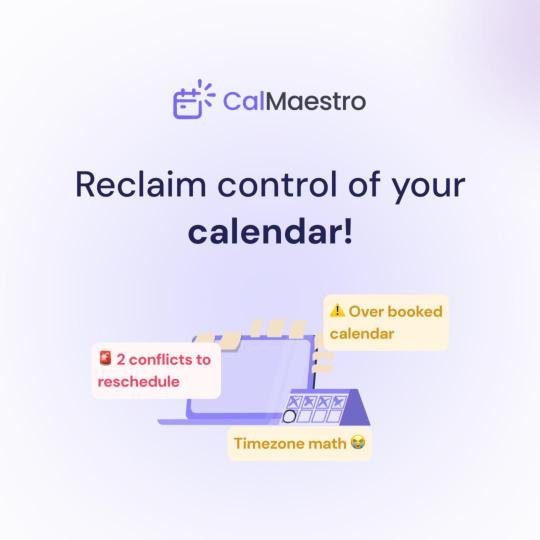 CalMaestro

Reclaim control of your calendar!

⚠️ Over booked calendar

🚨 2 conflicts to reschedule

Timezone math 😭